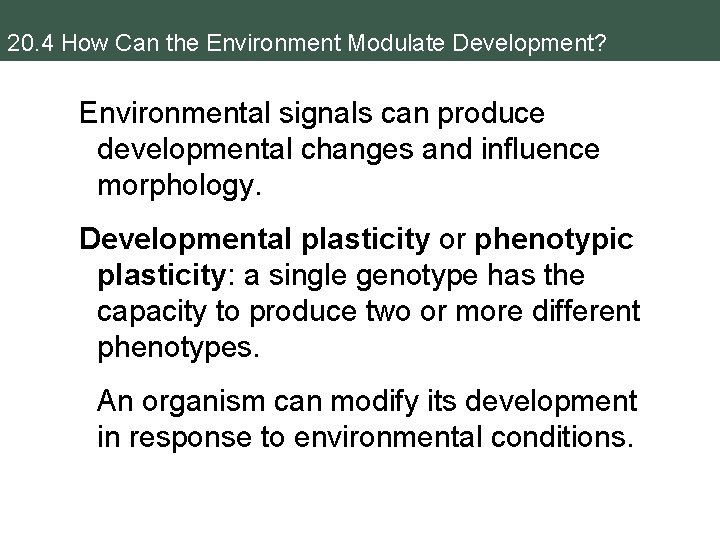 20.4 How Can the Environment Modulate Development?

Environmental signals can produce developmental changes and influence morphology.

Developmental plasticity or phenotypic plasticity: a single genotype has the capacity to produce two or more different phenotypes.

An organism can modify its development in response to environmental conditions.